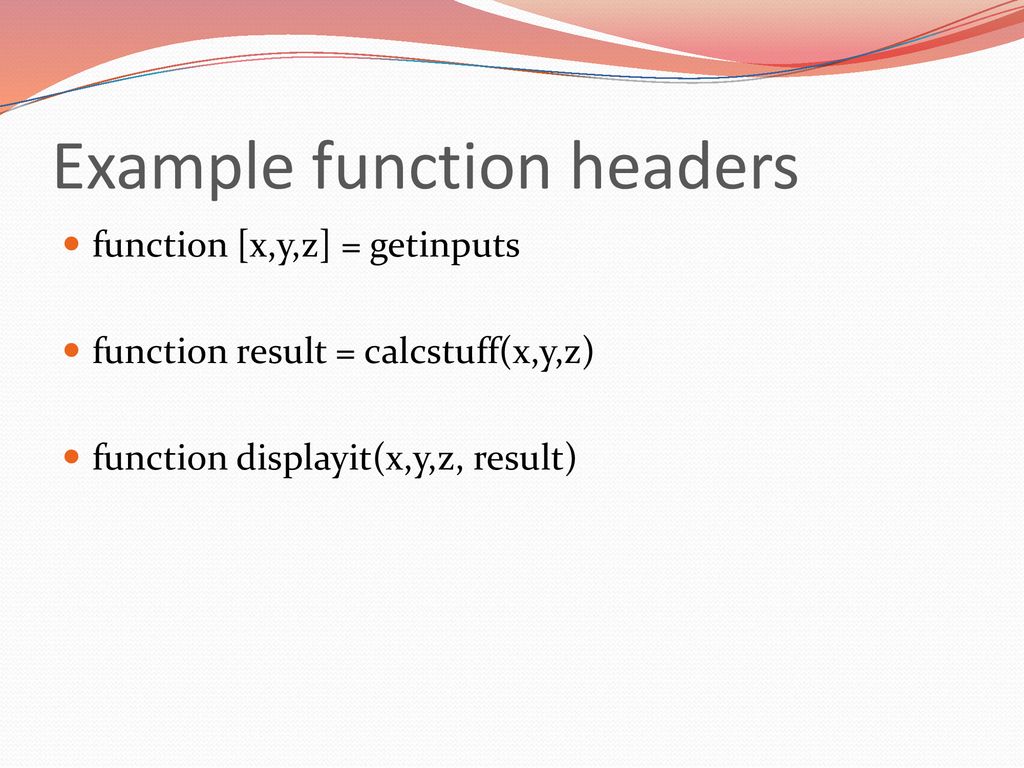 Example function headers

function [x,y,z] = getinputs

function result = calcstuff(x,y,z)

function displayit(x,y,z, result)